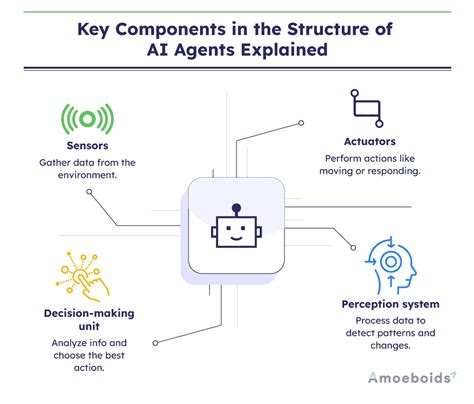 Key Components in the Structure of AI Agents Explained

Sensors
Gather data from the environment.

Actuators
Perform actions like moving or responding.

Decision-making unit
Analyze info and choose the best action.

Perception system
Process data to detect patterns and changes.

Amoeboids